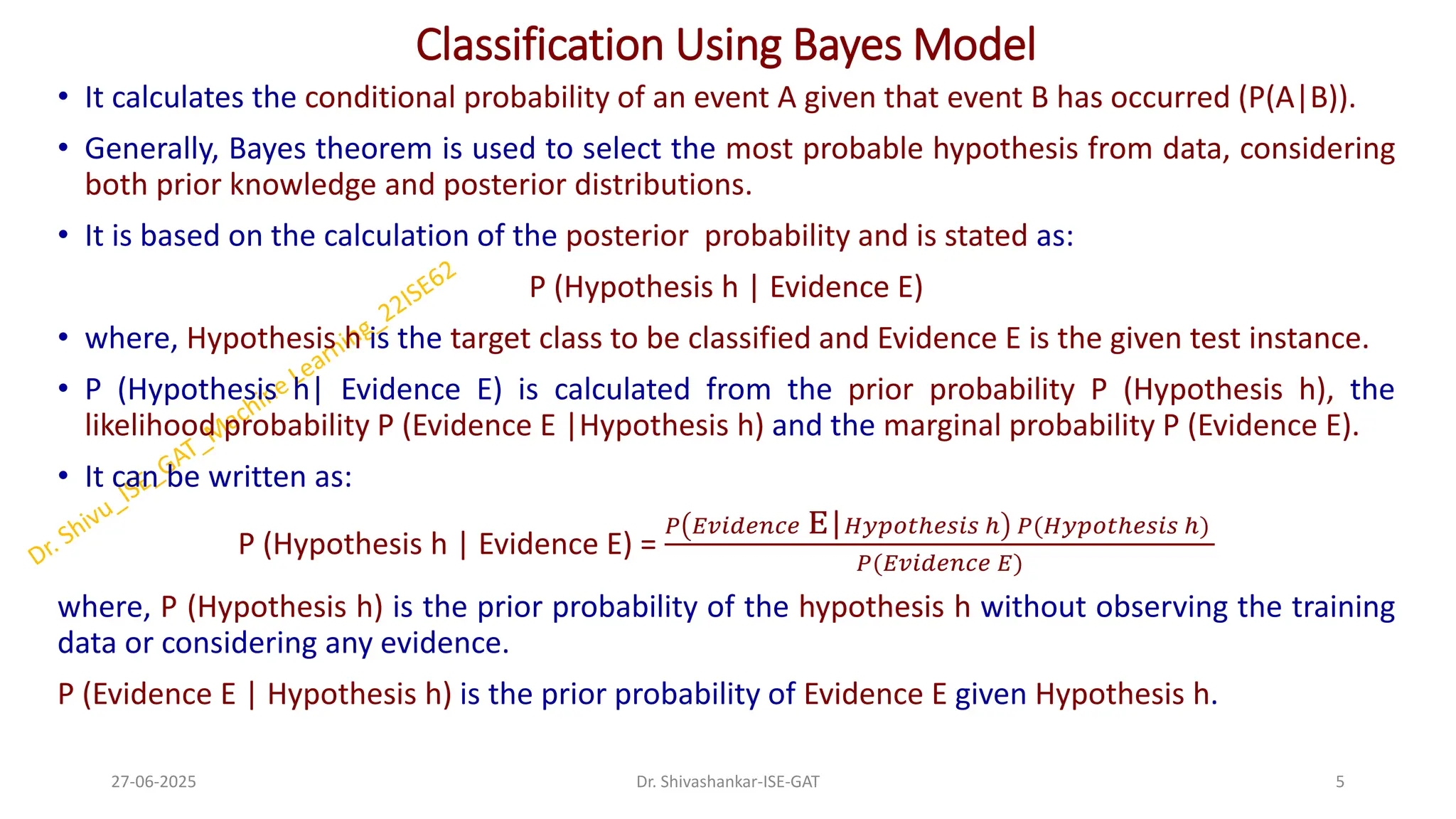 Classification Using Bayes Model

• It calculates the conditional probability of an event A given that event B has occurred (P(A|B)).

• Generally, Bayes theorem is used to select the most probable hypothesis from data, considering both prior knowledge and posterior distributions.

• It is based on the calculation of the posterior probability and is stated as:

P (Hypothesis h | Evidence E)

• where, Hypothesis h is the target class to be classified and Evidence E is the given test instance.

• P (Hypothesis h| Evidence E) is calculated from the prior probability P (Hypothesis h), the likelihood probability P (Evidence E |Hypothesis h) and the marginal probability P (Evidence E).

• It can be written as:

P (Hypothesis h | Evidence E) = $\frac{P(Evidence\ E|Hypothesis\ h)\ P(Hypothesis\ h)}{P(Evidence\ E)}$

where, P (Hypothesis h) is the prior probability of the hypothesis h without observing the training data or considering any evidence.

P (Evidence E | Hypothesis h) is the prior probability of Evidence E given Hypothesis h.

Dr. Shivu_ISE_GAT_Machine Learning_22ISE62

27-06-2025

Dr. Shivashankar-ISE-GAT

5